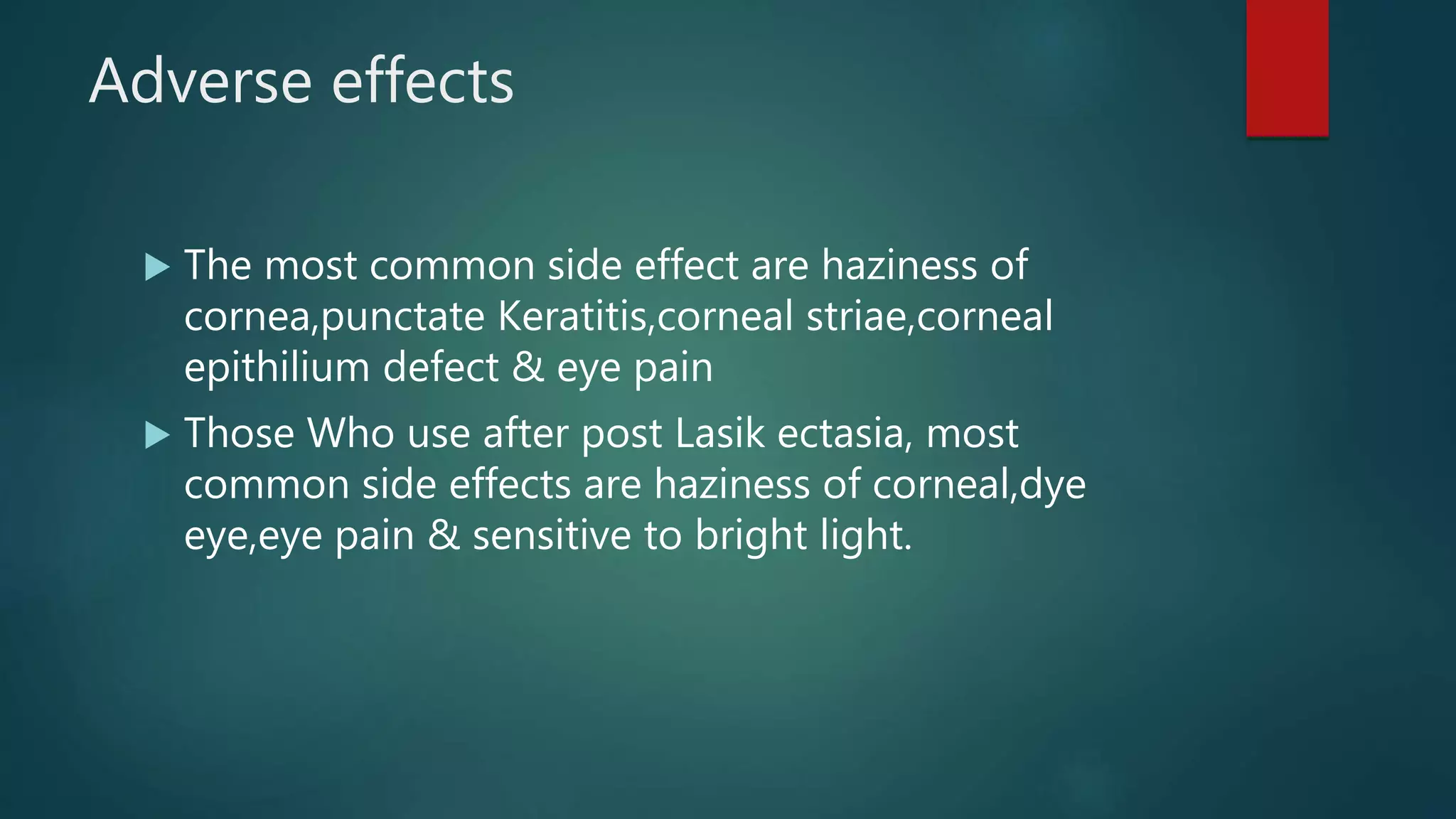 Adverse effects

The most common side effect are haziness of cornea,punctate Keratitis,corneal striae,corneal epithilium defect & eye pain

Those Who use after post Lasik ectasia, most common side effects are haziness of corneal,dye eye,eye pain & sensitive to bright light.